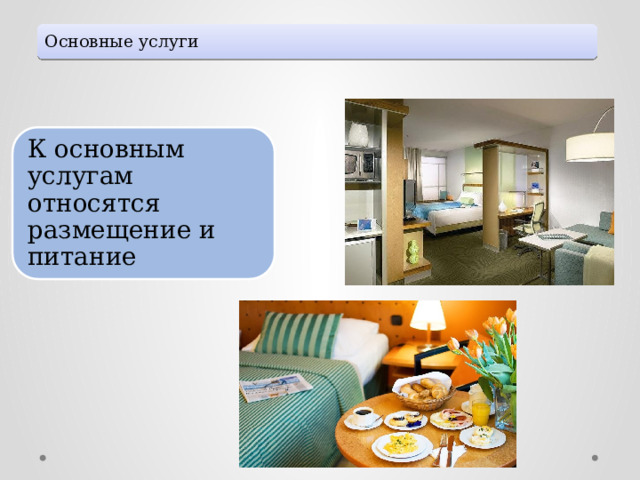 Основные услуги

К основным услугам относятся размещение и питание